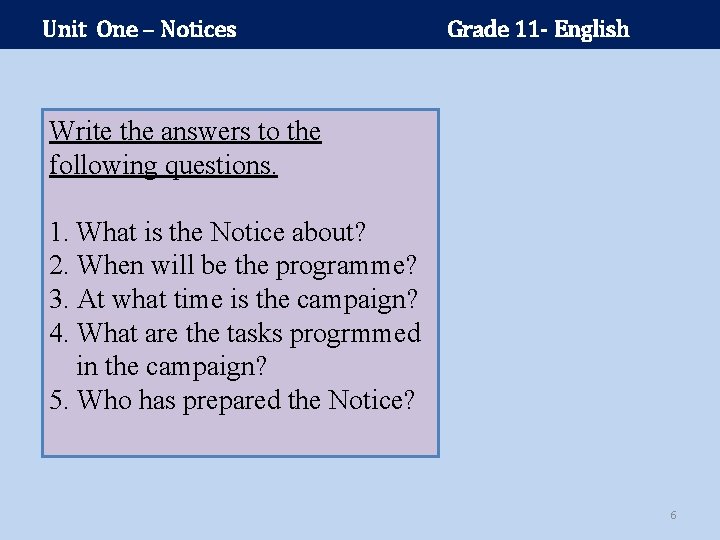 Unit One – Notices

Grade 11- English

Write the answers to the following questions.

1. What is the Notice about?
2. When will be the programme?
3. At what time is the campaign?
4. What are the tasks progrmmed in the campaign?
5. Who has prepared the Notice?

6